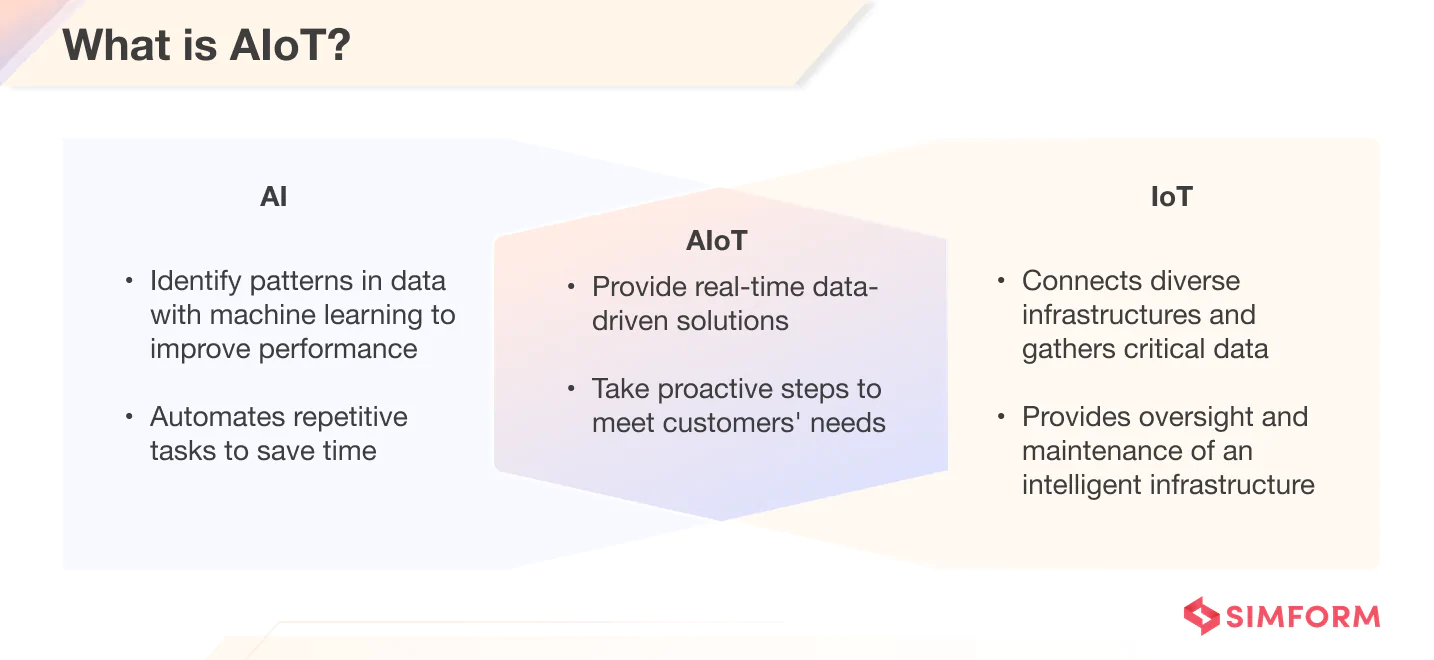 What is AIoT?

AI

• Identify patterns in data with machine learning to improve performance

• Automates repetitive tasks to save time

AIoT

• Provide real-time data-driven solutions

• Take proactive steps to meet customers' needs

IoT

• Connects diverse infrastructures and gathers critical data

• Provides oversight and maintenance of an intelligent infrastructure

SIMFORM